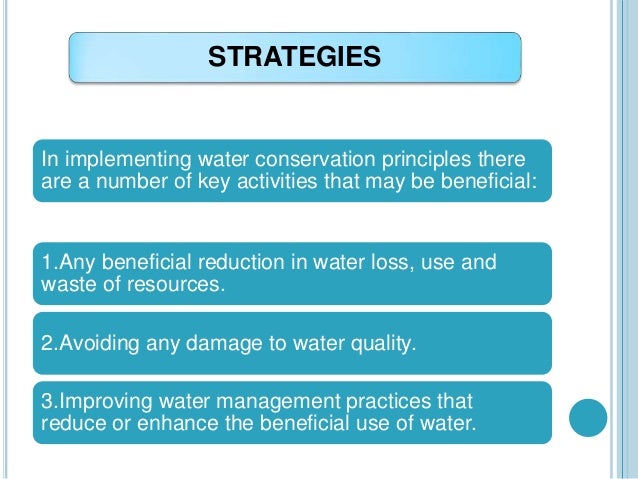 STRATEGIES

In implementing water conservation principles there are a number of key activities that may be beneficial:

1.Any beneficial reduction in water loss, use and waste of resources.

2.Avoiding any damage to water quality.

3.Improving water management practices that reduce or enhance the beneficial use of water.